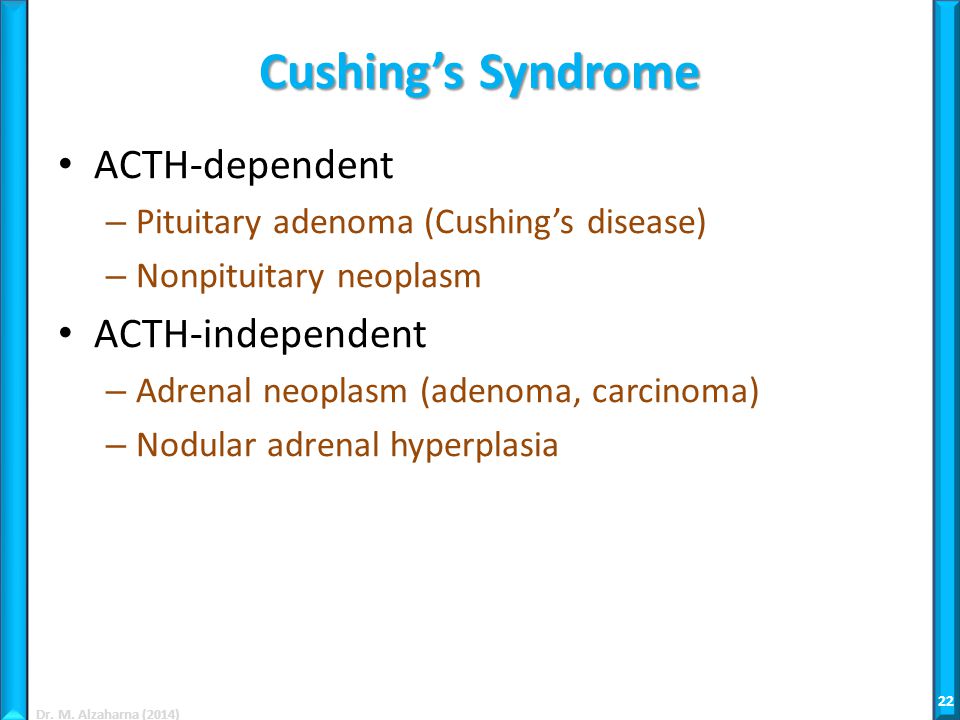 Cushing’s Syndrome

• ACTH-dependent
– Pituitary adenoma (Cushing’s disease)
– Nonpituitary neoplasm

• ACTH-independent
– Adrenal neoplasm (adenoma, carcinoma)
– Nodular adrenal hyperplasia

Dr. M. Alzaharna (2014)

22